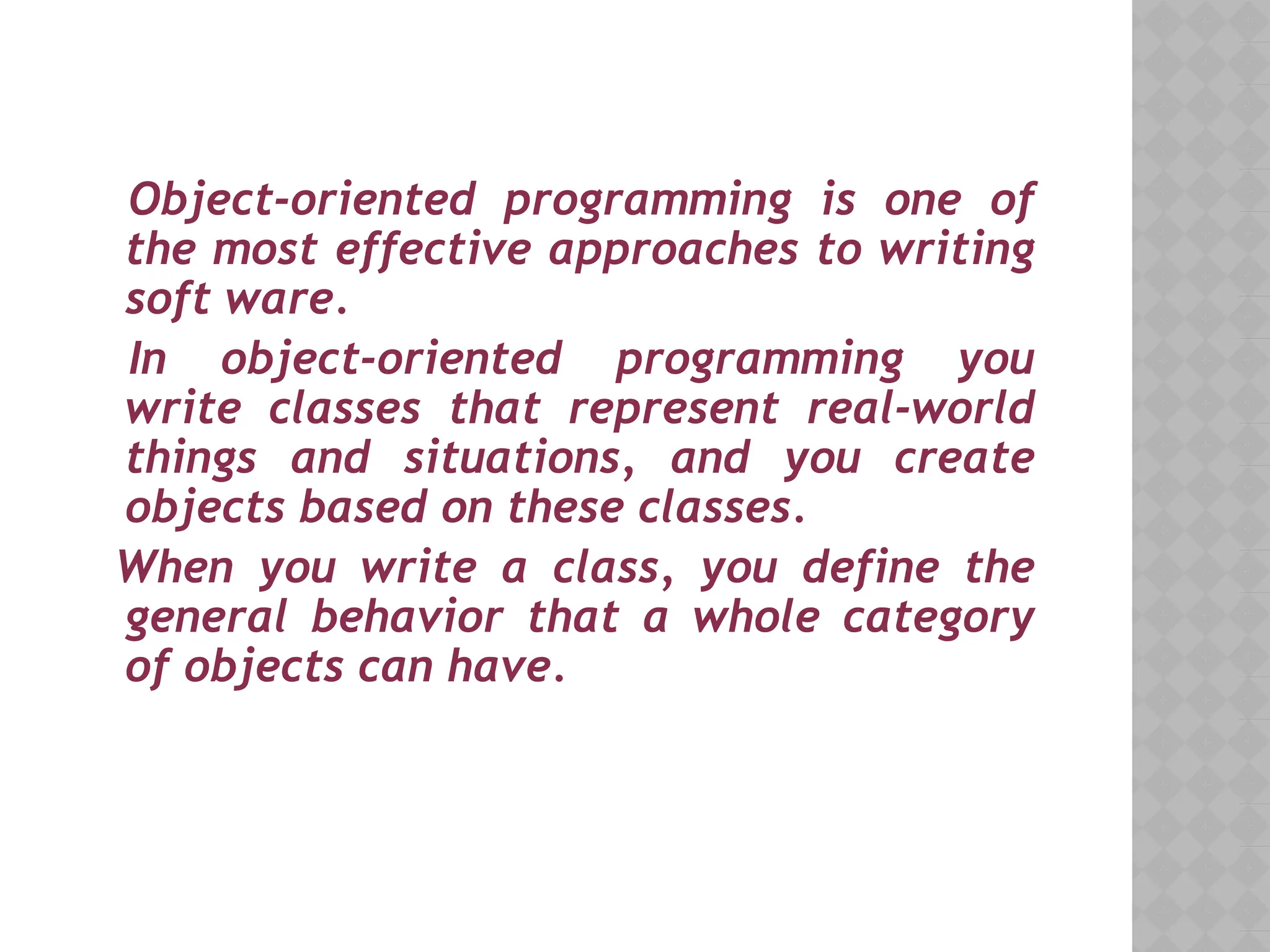 Object-oriented programming is one of the most effective approaches to writing soft ware.

In object-oriented programming you write classes that represent real-world things and situations, and you create objects based on these classes.

When you write a class, you define the general behavior that a whole category of objects can have.